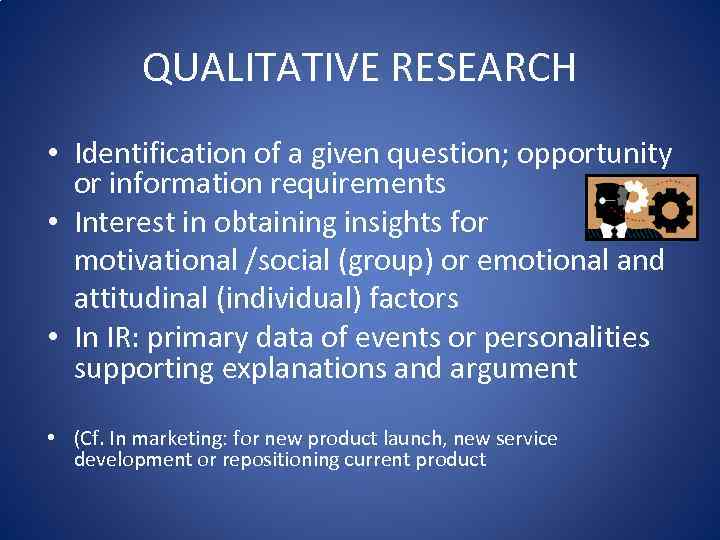 QUALITATIVE RESEARCH

• Identification of a given question; opportunity or information requirements
• Interest in obtaining insights for motivational /social (group) or emotional and attitudinal (individual) factors
• In IR: primary data of events or personalities supporting explanations and argument

• (Cf. In marketing: for new product launch, new service development or repositioning current product